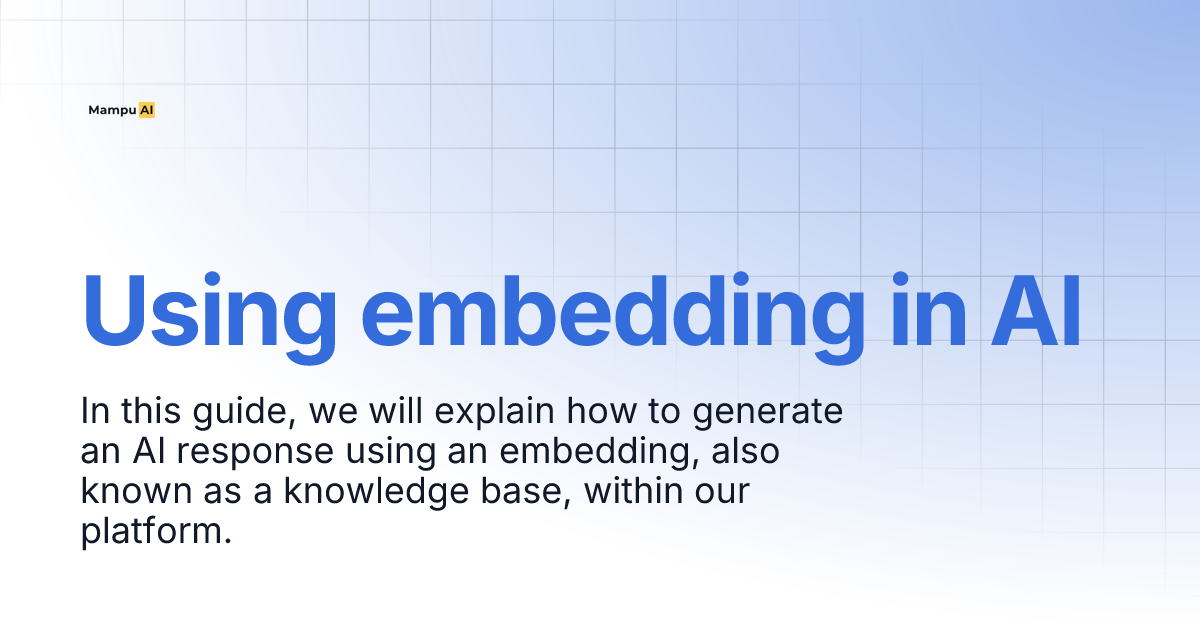 Mampu AI

Using embedding in AI

In this guide, we will explain how to generate an AI response using an embedding, also known as a knowledge base, within our platform.